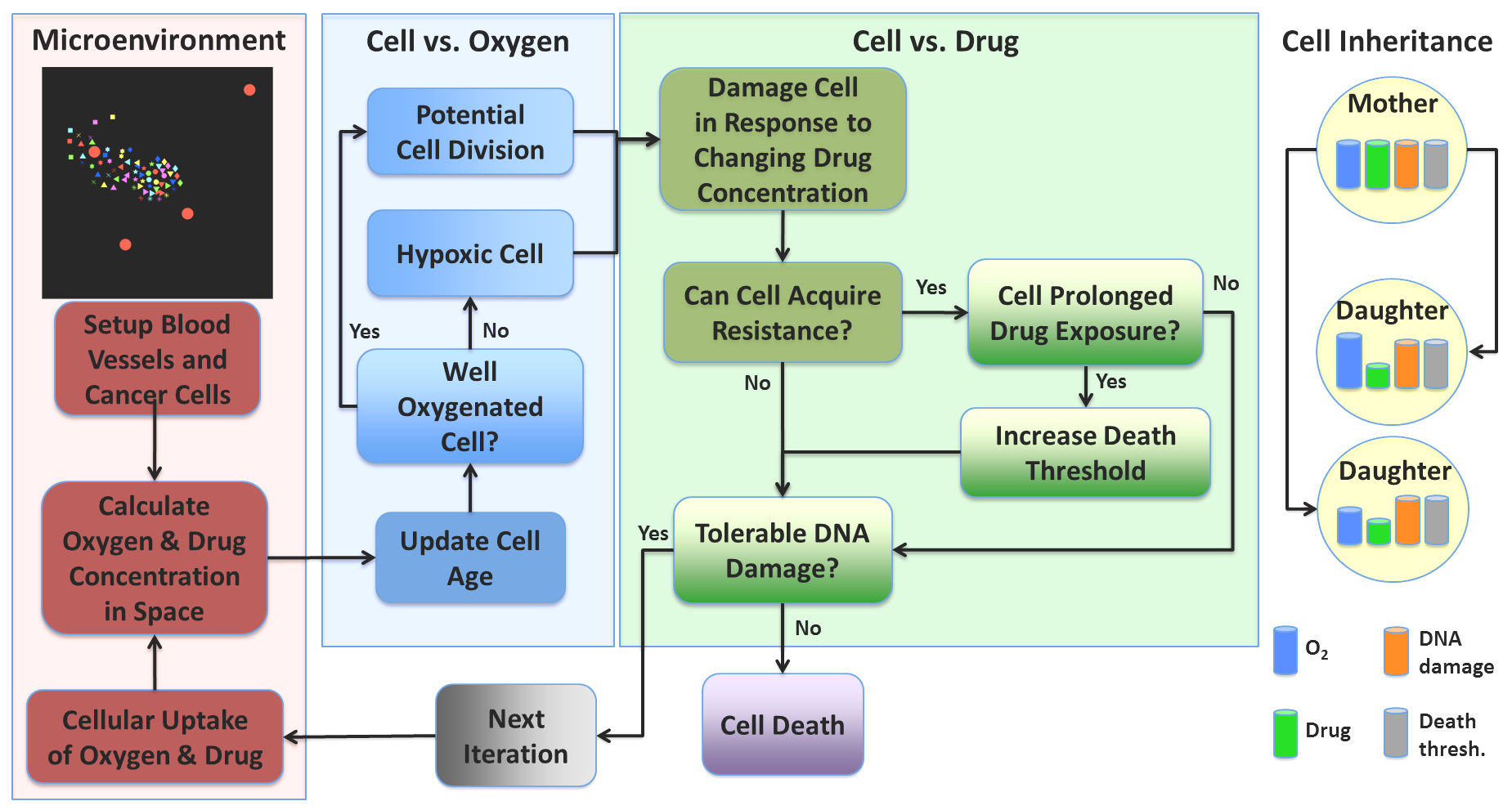 Microenvironment

Setup Blood Vessels and Cancer Cells

Calculate Oxygen & Drug Concentration in Space

Cellular Uptake of Oxygen & Drug

Cell vs. Oxygen

Potential Cell Division

Hypoxic Cell

Yes

No

Well Oxygenated Cell?

Update Cell Age

Next Iteration

Cell vs. Drug

Damage Cell in Response to Changing Drug Concentration

Can Cell Acquire Resistance?

Yes

Cell Prolonged Drug Exposure?

No

No

Yes

Increase Death Threshold

Yes

Tolerable DNA Damage?

No

Cell Death

Cell Inheritance

Mother

Daughter

Daughter

$O_2$

DNA damage

Drug

Death thresh.